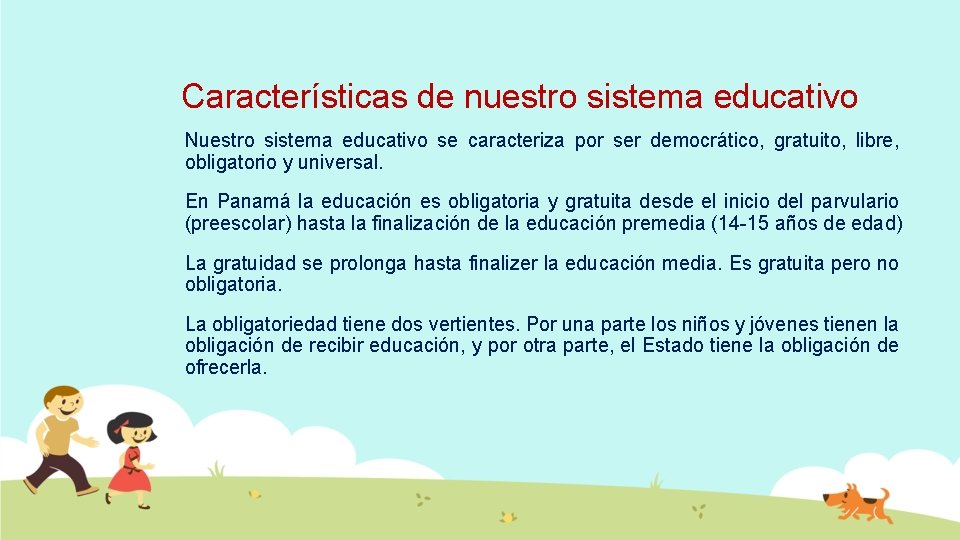 Características de nuestro sistema educativo

Nuestro sistema educativo se caracteriza por ser democrático, gratuito, libre, obligatorio y universal.

En Panamá la educación es obligatoria y gratuita desde el inicio del parvulario (preescolar) hasta la finalización de la educación premedia (14-15 años de edad)

La gratuidad se prolonga hasta finalizer la educación media. Es gratuita pero no obligatoria.

La obligatoriedad tiene dos vertientes. Por una parte los niños y jóvenes tienen la obligación de recibir educación, y por otra parte, el Estado tiene la obligación de ofrecerla.